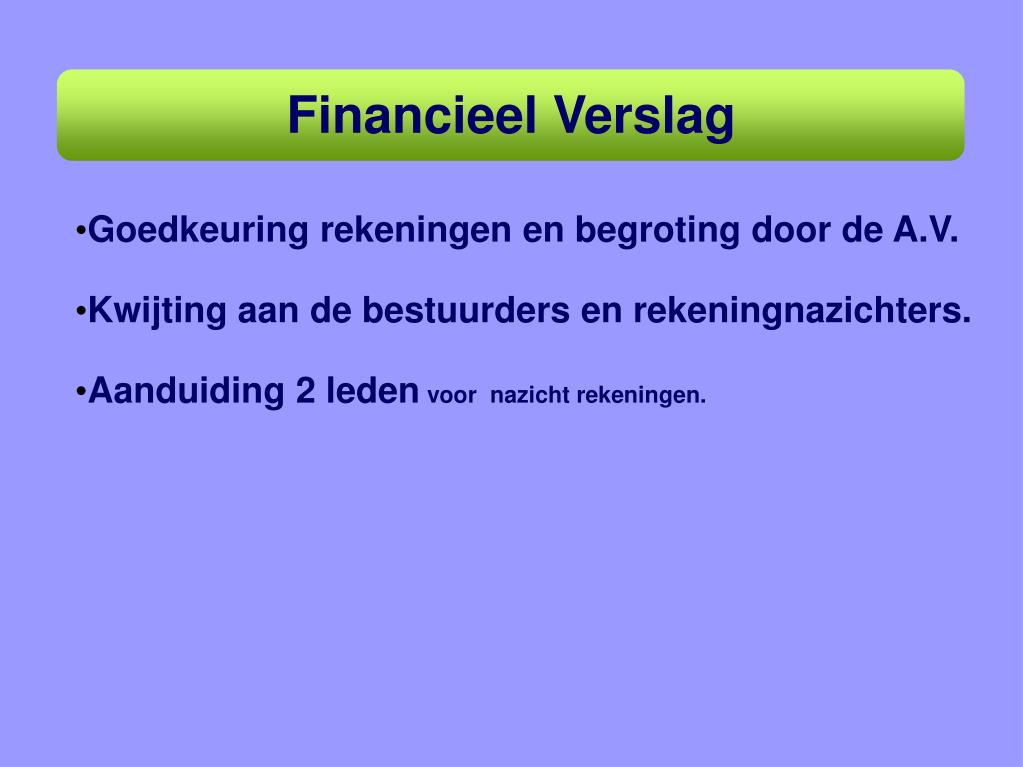 Financieel Verslag

•Goedkeuring rekeningen en begroting door de A.V.

•Kwijting aan de bestuurders en rekeningnazichters.

•Aanduiding 2 leden voor nazicht rekeningen.